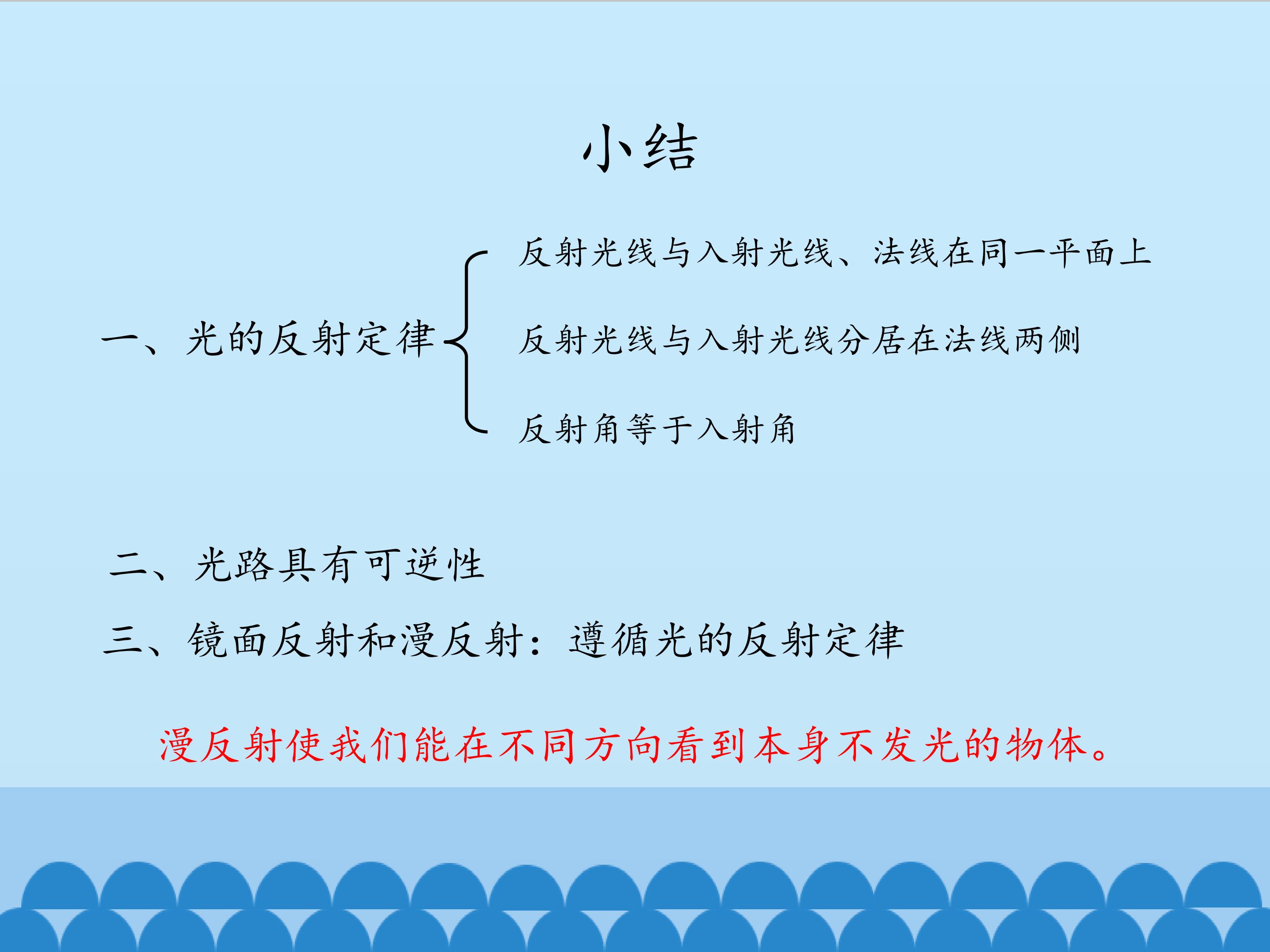 小结

一、光的反射定律

反射光线与入射光线、法线在同一平面上

反射光线与入射光线分居在法线两侧

反射角等于入射角

二、光路具有可逆性

三、镜面反射和漫反射：遵循光的反射定律

漫反射使我们能在不同方向看到本身不发光的物体。